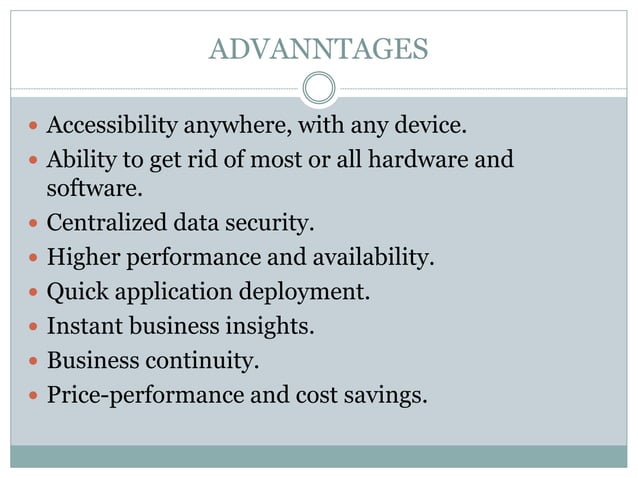 ADVANNTAGES

- Accessibility anywhere, with any device.
- Ability to get rid of most or all hardware and software.
- Centralized data security.
- Higher performance and availability.
- Quick application deployment.
- Instant business insights.
- Business continuity.
- Price-performance and cost savings.